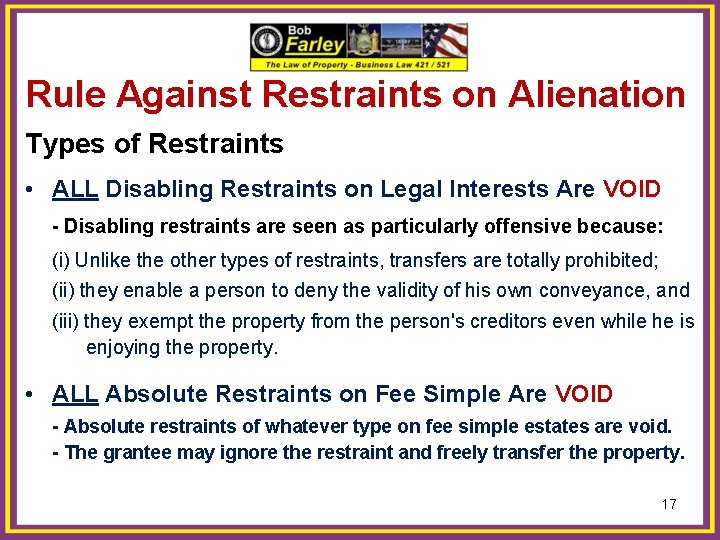 Bob Farley
The Law of Property - Business Law 421 / 521

Rule Against Restraints on Alienation

Types of Restraints

• ALL Disabling Restraints on Legal Interests Are VOID

- Disabling restraints are seen as particularly offensive because:

(i) Unlike the other types of restraints, transfers are totally prohibited;

(ii) they enable a person to deny the validity of his own conveyance, and

(iii) they exempt the property from the person's creditors even while he is enjoying the property.

• ALL Absolute Restraints on Fee Simple Are VOID

- Absolute restraints of whatever type on fee simple estates are void.

- The grantee may ignore the restraint and freely transfer the property.

17